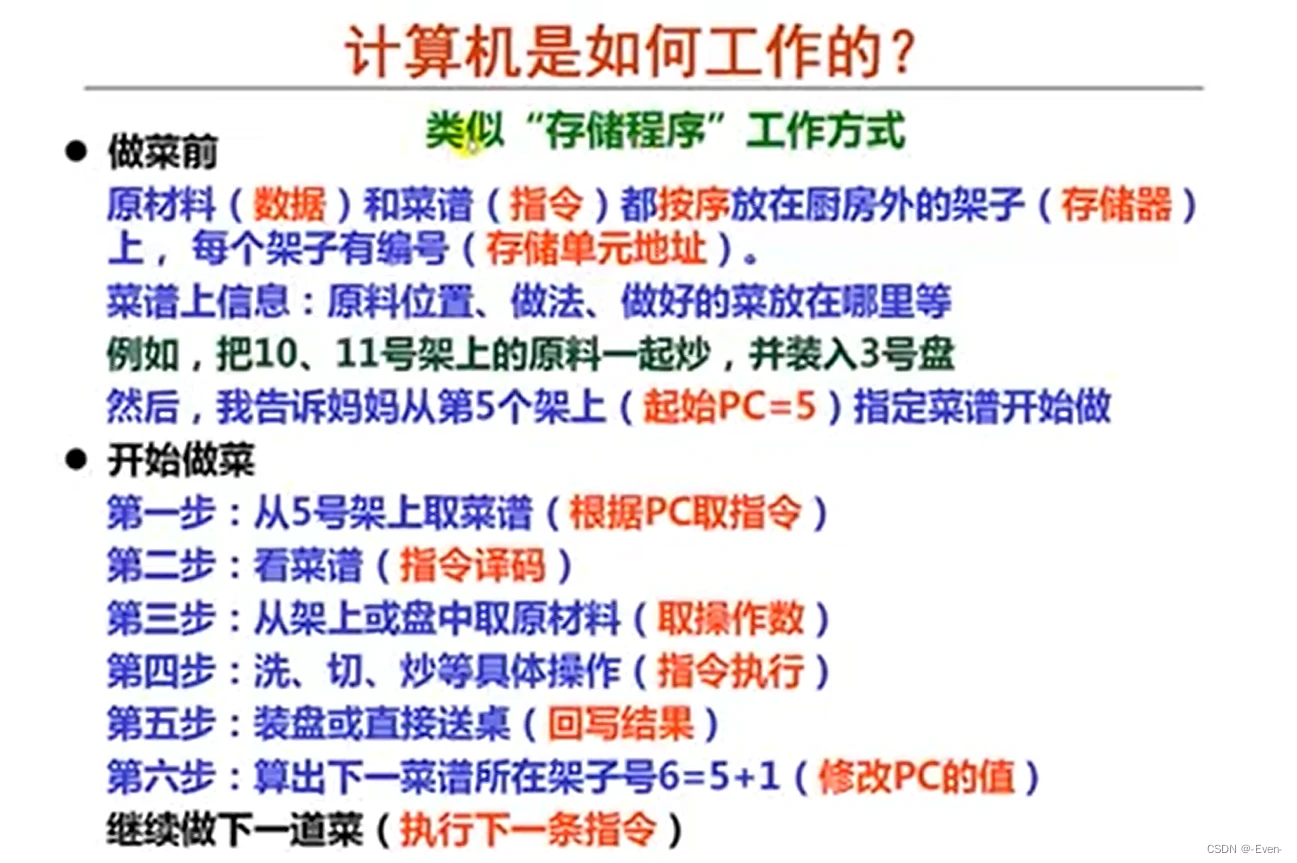 计算机是如何工作的？

类似“存储程序”工作方式

● 做菜前

原材料（数据）和菜谱（指令）都按序放在厨房外的架子（存储器）上，每个架子有编号（存储单元地址）。

菜谱上信息：原料位置、做法、做好的菜放在哪里等

例如，把10、11号架上的原料一起炒，并装入3号盘

然后，我告诉妈妈从第5个架上（起始PC=5）指定菜谱开始做

● 开始做菜

第一步：从5号架上取菜谱（根据PC取指令）

第二步：看菜谱（指令译码）

第三步：从架上或盘中取原材料（取操作数）

第四步：洗、切、炒等具体操作（指令执行）

第五步：装盘或直接送桌（回写结果）

第六步：算出下一菜谱所在架子号6=5+1（修改PC的值）

继续做下一道菜（执行下一条指令）

CSDN @-Even-